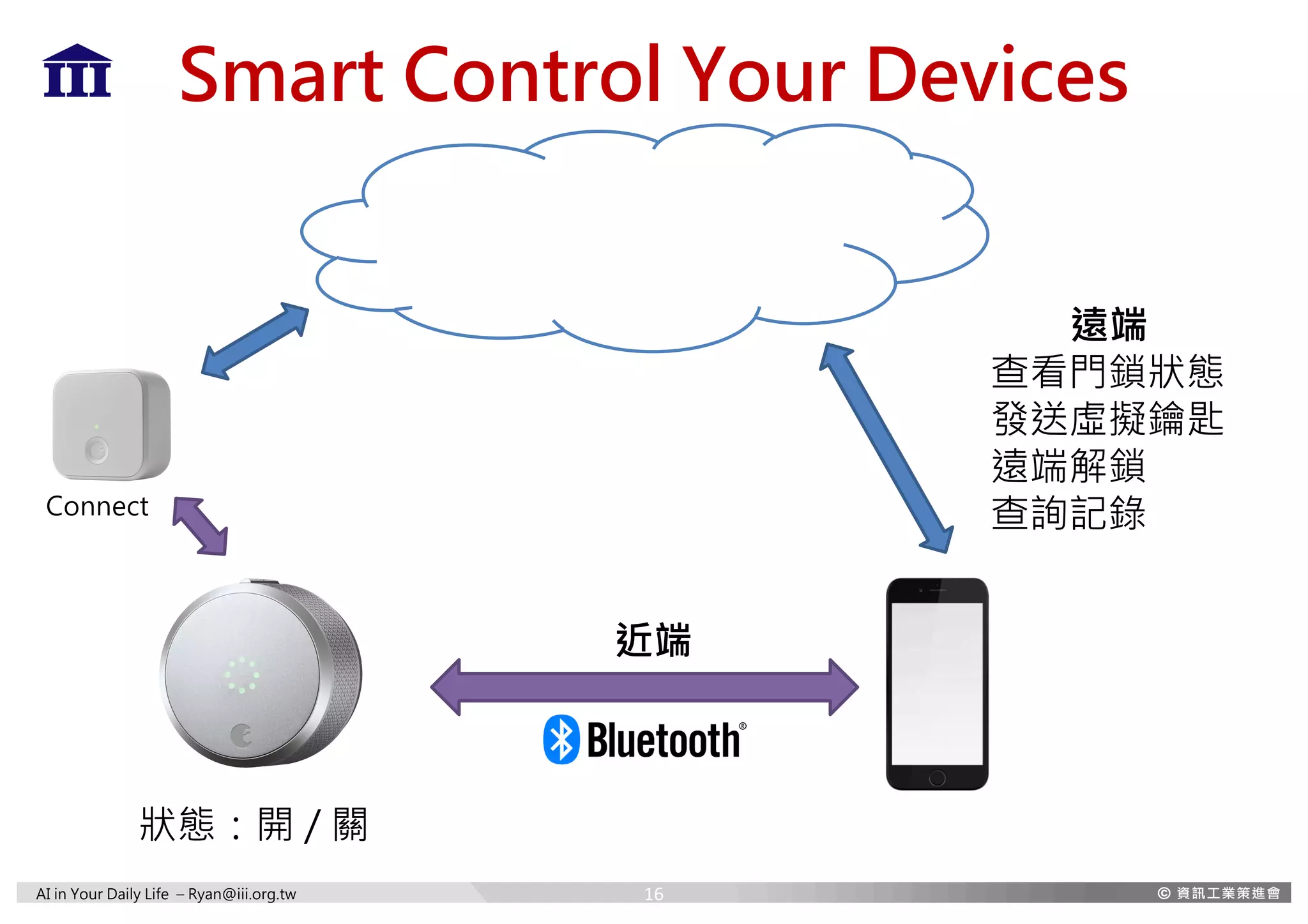 III

Smart Control Your Devices

遠端
查看門鎖狀態
發送虛擬鑰匙
遠端解鎖
查詢記錄

Connect

近端

Bluetooth®

狀態：開 / 關

AI in Your Daily Life – Ryan@iii.org.tw 16 © 資訊工業策進會